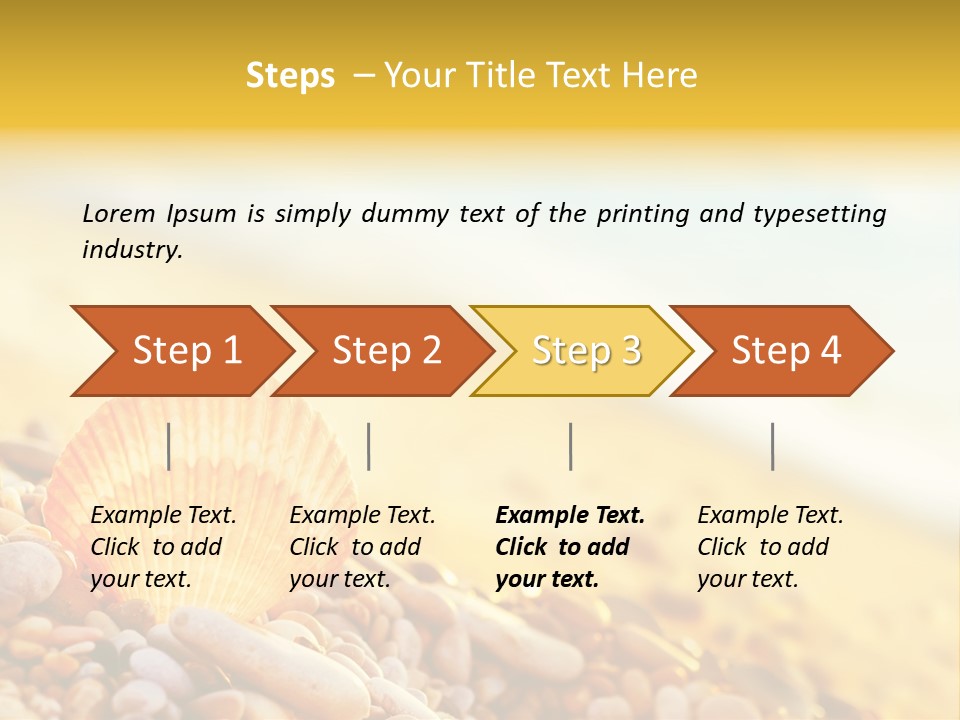 Steps – Your Title Text Here

Lorem Ipsum is simply dummy text of the printing and typesetting industry.

Step 1

Step 2

Step 3

Step 4

Example Text. Click to add your text.

Example Text. Click to add your text.

Example Text. Click to add your text.

Example Text. Click to add your text.